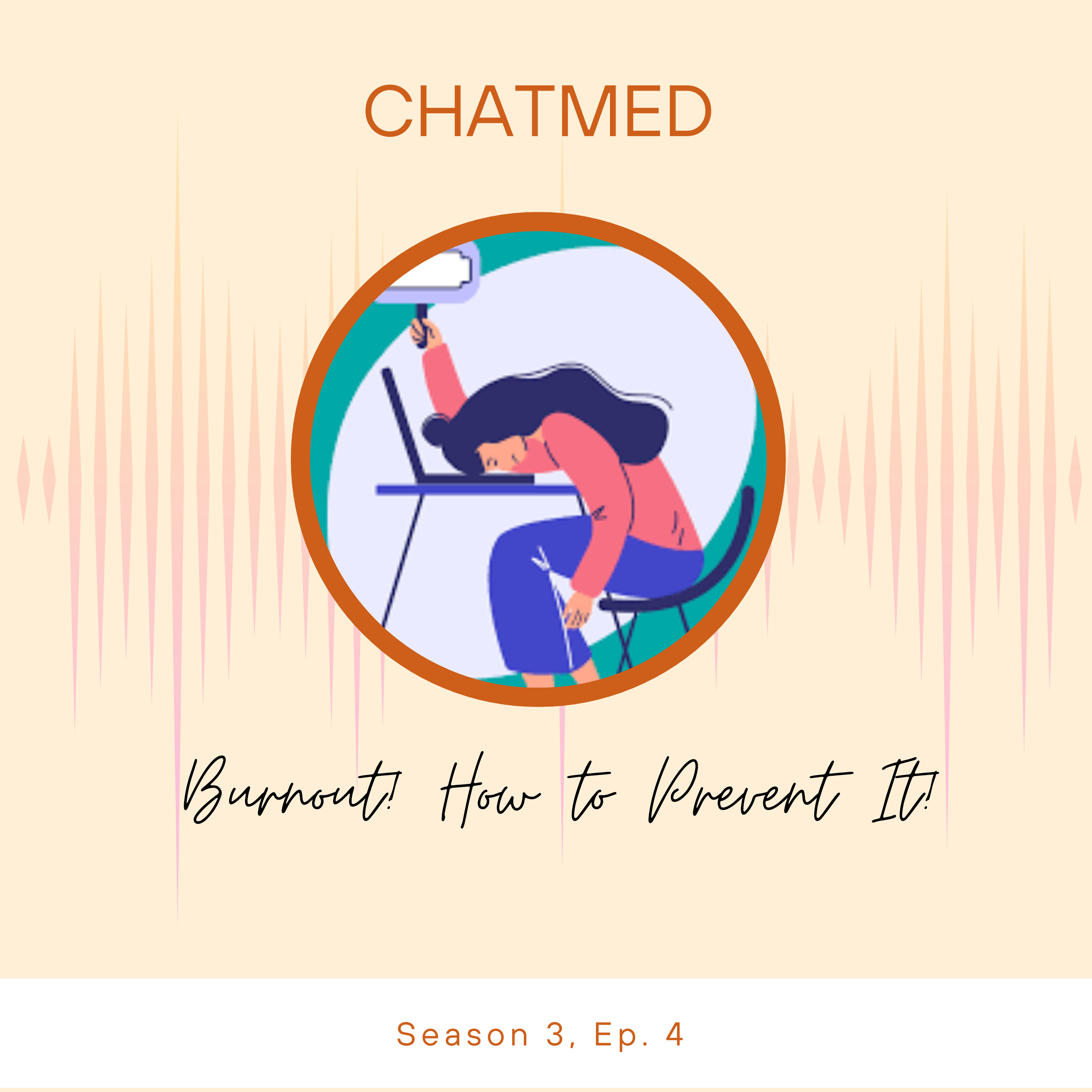 CHATMED

Burnout! How to Prevent It!

Season 3, Ep. 4